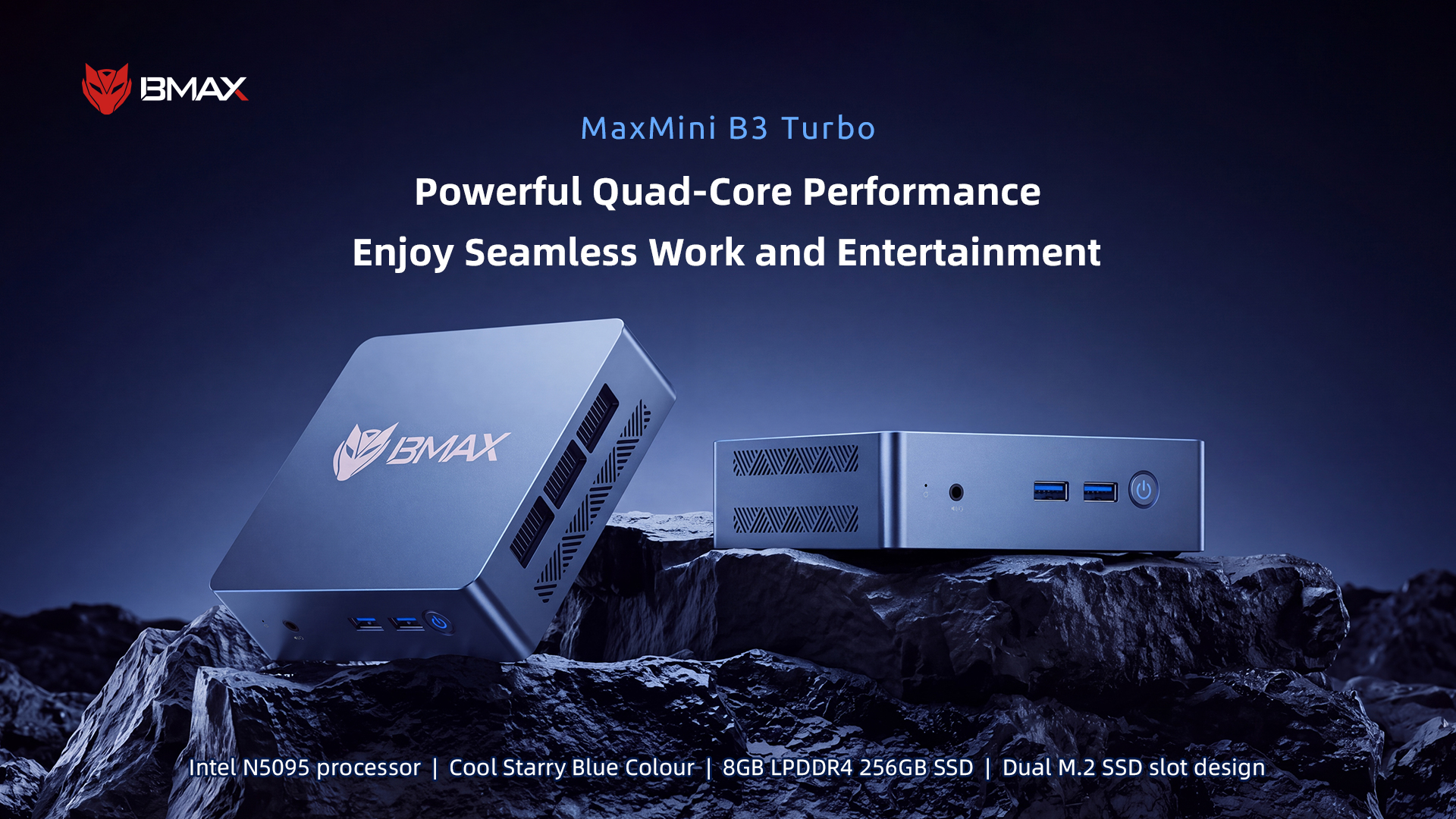 BMAX

MaxMini B3 Turbo

Powerful Quad-Core Performance

Enjoy Seamless Work and Entertainment

BMAX

Intel N5095 processor | Cool Starry Blue Colour | 8GB LPDDR4 256GB SSD | Dual M.2 SSD slot design